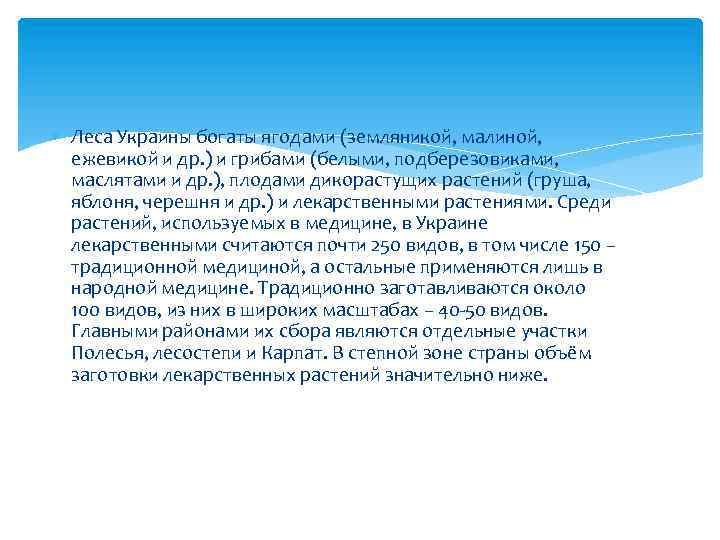 Леса Украины богаты ягодами (земляникой, малиной, ежевикой и др.) и грибами (белыми, подберезовиками, маслятами и др.), плодами дикорастущих растений (груша, яблоня, черешня и др.) и лекарственными растениями. Среди растений, используемых в медицине, в Украине лекарственными считаются почти 250 видов, в том числе 150 – традиционной медициной, а остальные применяются лишь в народной медицине. Традиционно заготавливаются около 100 видов, из них в широких масштабах – 40-50 видов. Главными районами их сбора являются отдельные участки Полесья, лесостепи и Карпат. В степной зоне страны объём заготовки лекарственных растений значительно ниже.